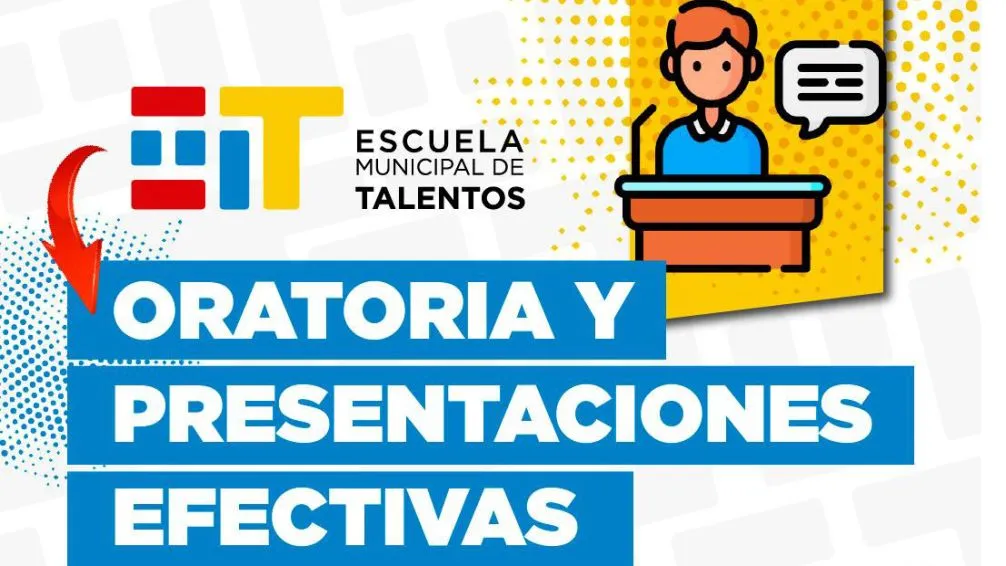 ESCUELA MUNICIPAL DE TALENTOS

ORATORIA Y PRESENTACIONES EFECTIVAS